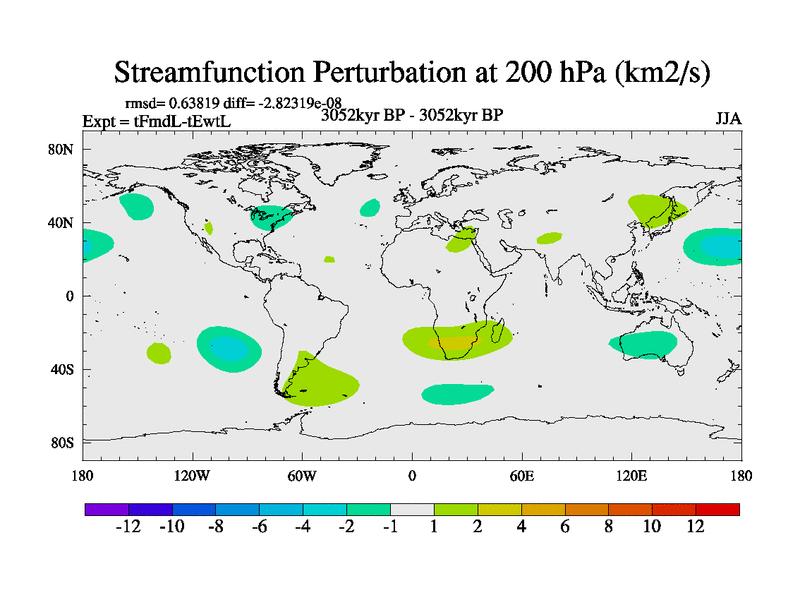 Streamfunction Perturbation at 200 hPa (km2/s)

rmsd= 0.63819 diff= -2.82319e-08
Expt = tFmdL-tEwtL
3052kyr BP - 3052kyr BP
JJA

80N
40N
0
40S
80S

180
120W
60W
0
60E
120E
180

-12 -10 -8 -6 -4 -2 -1 1 2 4 6 8 10 12